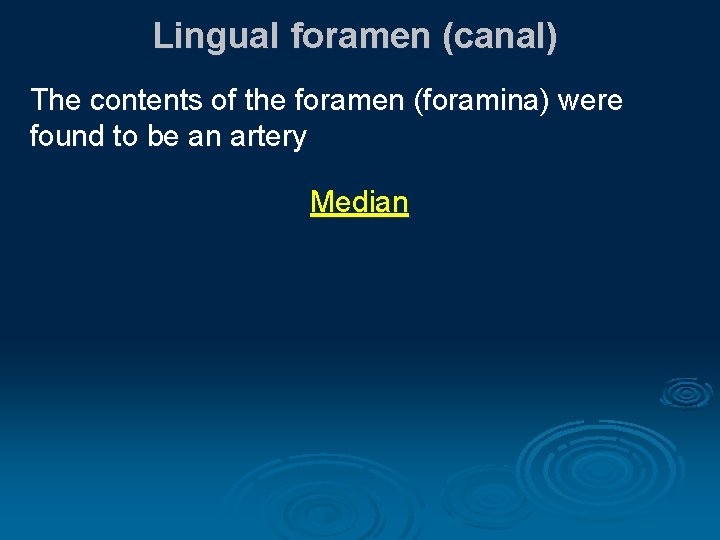 Lingual foramen (canal)

The contents of the foramen (foramina) were found to be an artery

Median